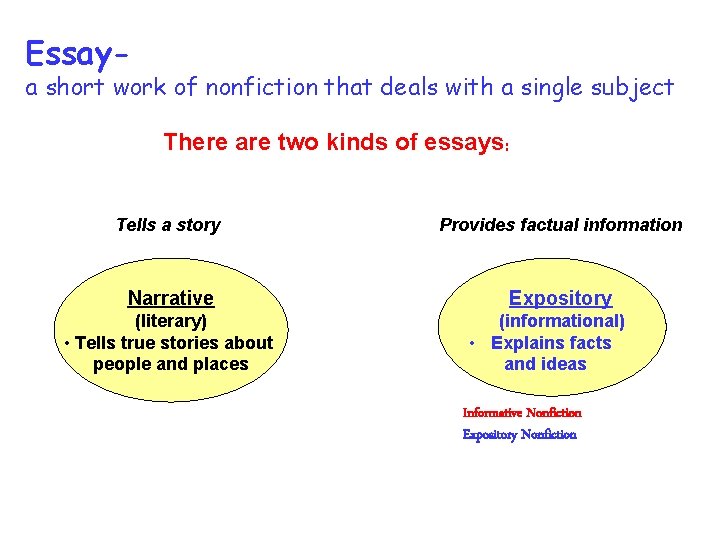 Essay-
a short work of nonfiction that deals with a single subject

There are two kinds of essays:

Tells a story

Narrative
(literary)
• Tells true stories about people and places

Provides factual information

Expository
(informational)
• Explains facts and ideas

Informative Nonfiction
Expository Nonfiction